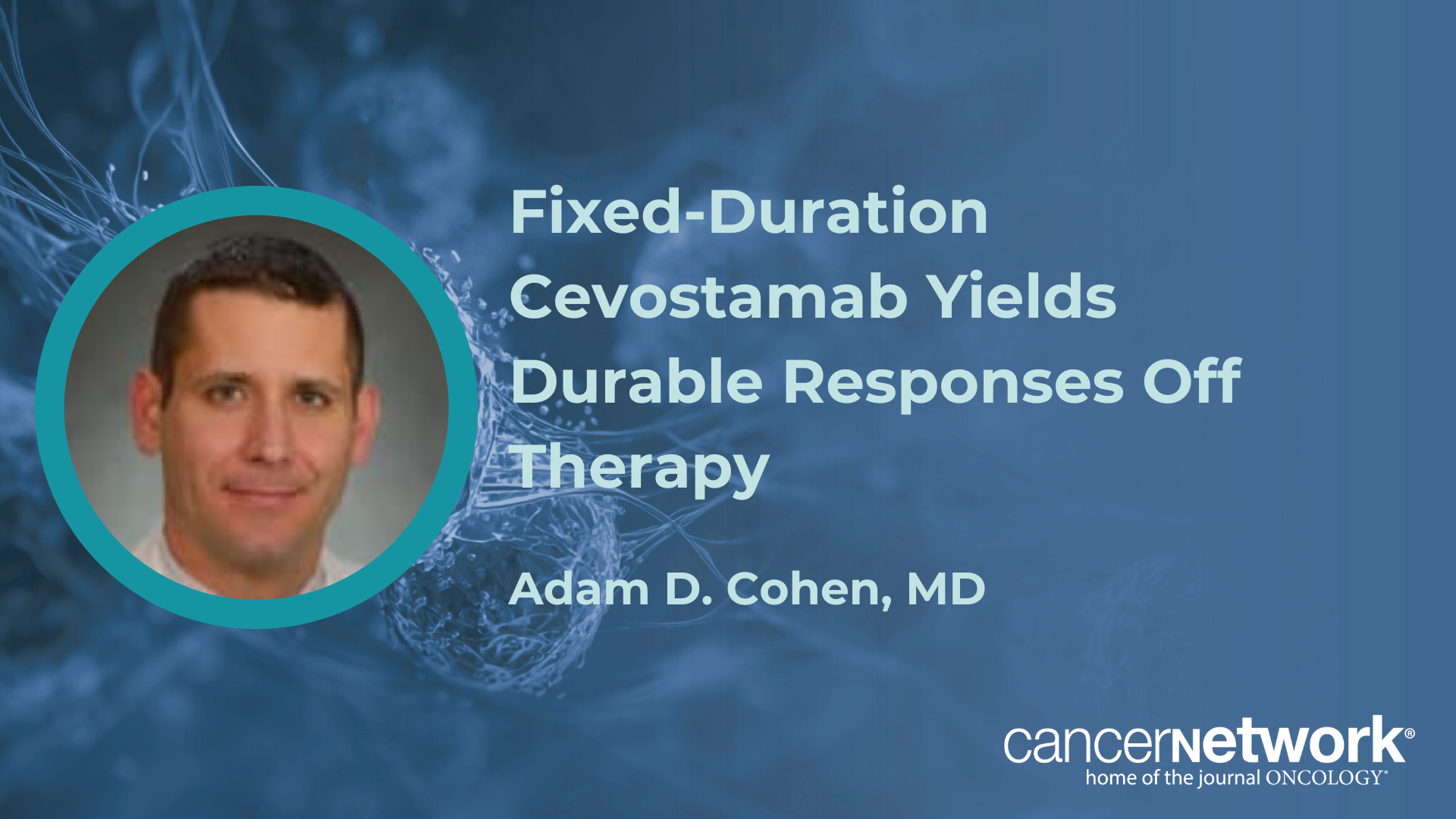 Fixed-Duration Cevostamab Yields Durable Responses Off Therapy

Adam D. Cohen, MD

cancernetwork®
home of the journal ONCOLOGY®